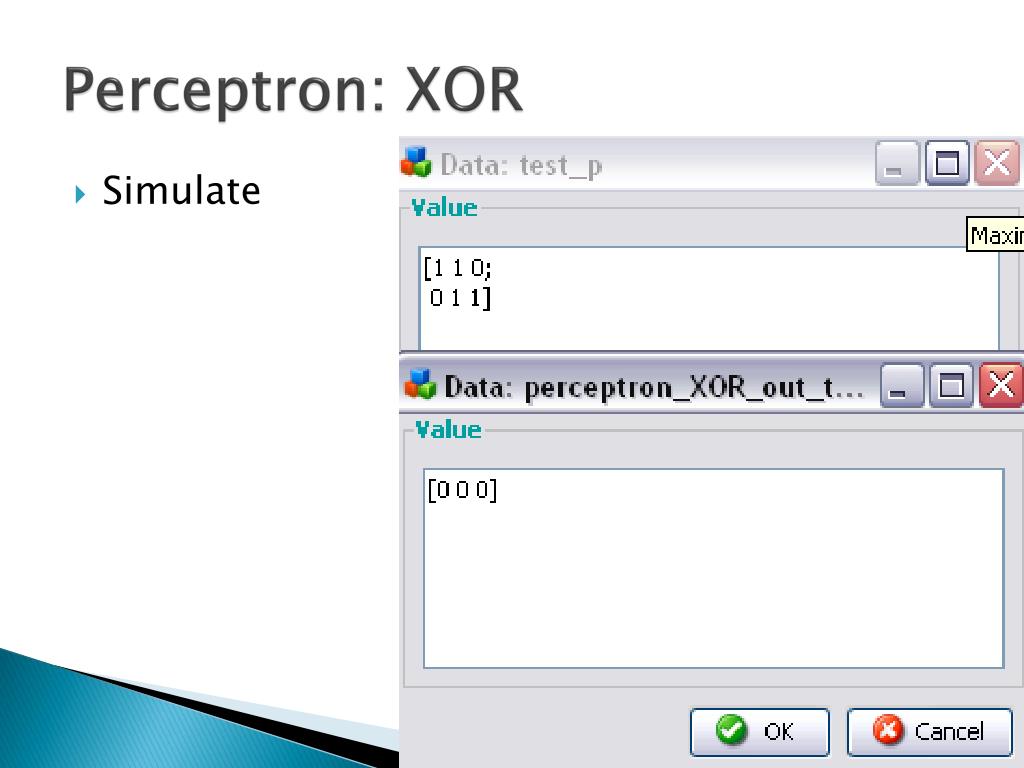 Perceptron: XOR

Simulate

Data: test_p

Value

Maxin

[1 1 0;
0 1 1]

Data: perceptron_XOR_out_t...

Value

[0 0 0]

OK

Cancel